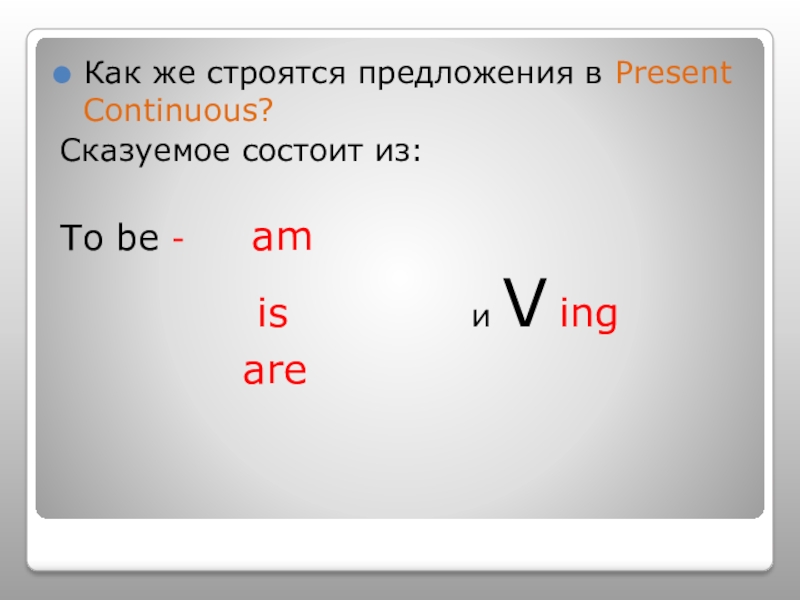 Как же строятся предложения в Present Continuous?

Сказуемое состоит из:

To be - am

is и V ing

are